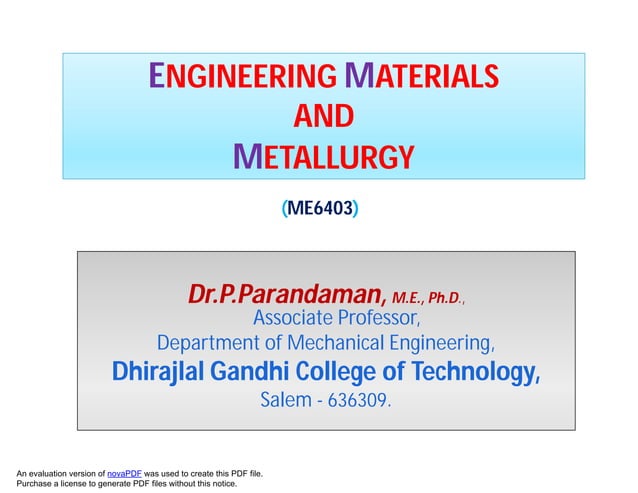 ENGINEERING MATERIALS
AND
METALLURGY

(ME6403)

Dr.P.Parandaman, M.E., Ph.D.,
Associate Professor,
Department of Mechanical Engineering,
Dhirajlal Gandhi College of Technology,
Salem - 636309.

An evaluation version of novaPDF was used to create this PDF file.
Purchase a license to generate PDF files without this notice.